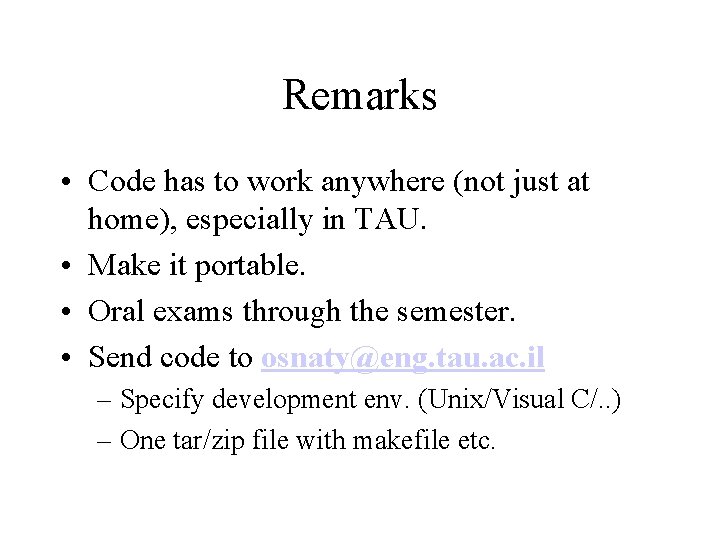 Remarks

• Code has to work anywhere (not just at home), especially in TAU.
• Make it portable.
• Oral exams through the semester.
• Send code to osnaty@eng.tau.ac.il
– Specify development env. (Unix/Visual C/..)
– One tar/zip file with makefile etc.